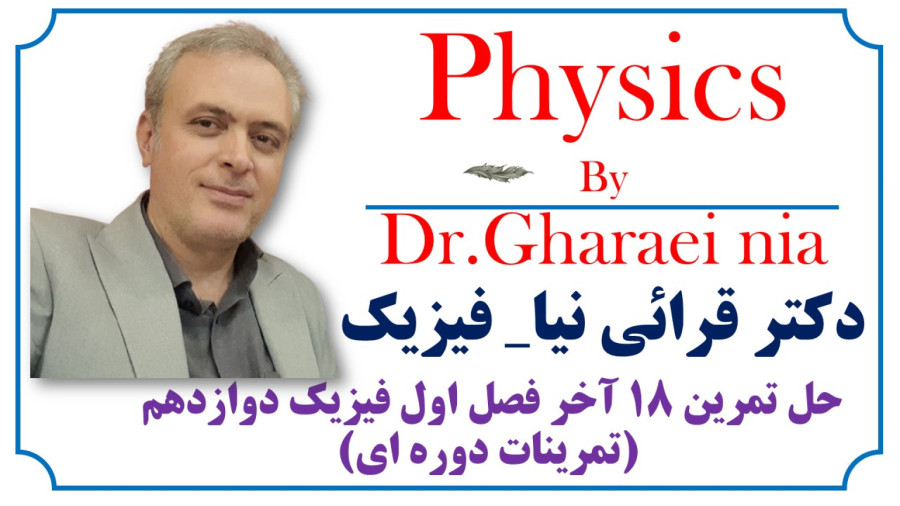 Physics
By
Dr.Gharaei nia
دکتر قرائی نیا_ فیزیک
حل تمرین ۱۸ آخر فصل اول فیزیک دوازدهم
(تمرینات دوره ای)